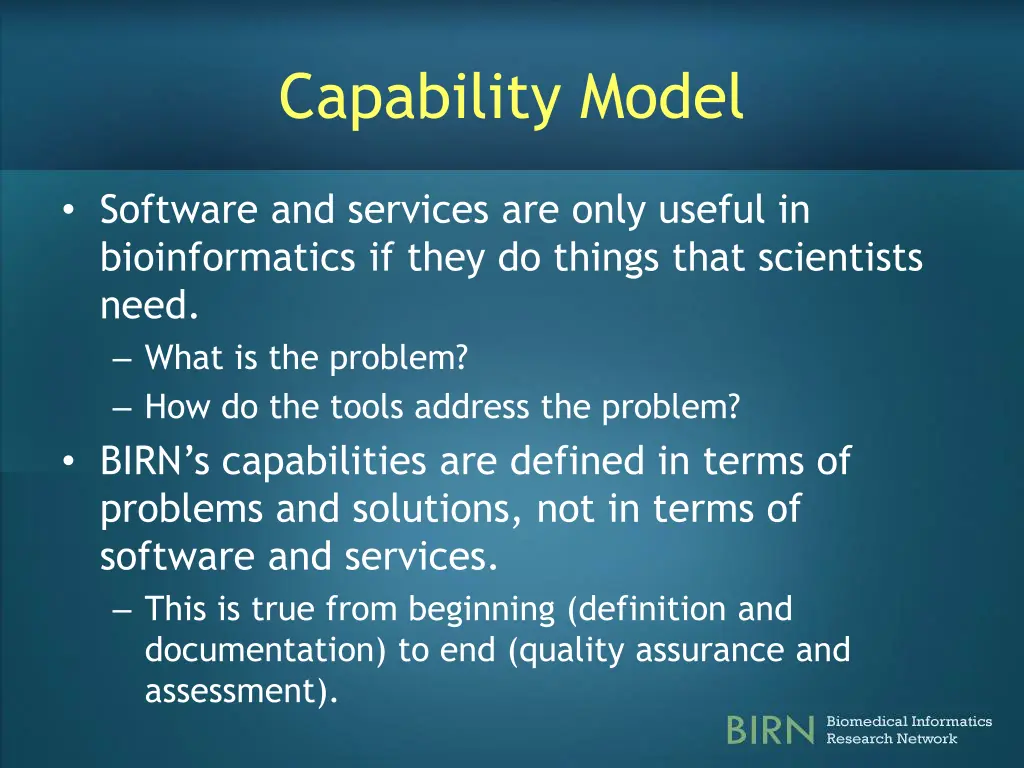 Capability Model

• Software and services are only useful in bioinformatics if they do things that scientists need.
– What is the problem?
– How do the tools address the problem?

• BIRN's capabilities are defined in terms of problems and solutions, not in terms of software and services.
– This is true from beginning (definition and documentation) to end (quality assurance and assessment).

BIRN Biomedical Informatics Research Network